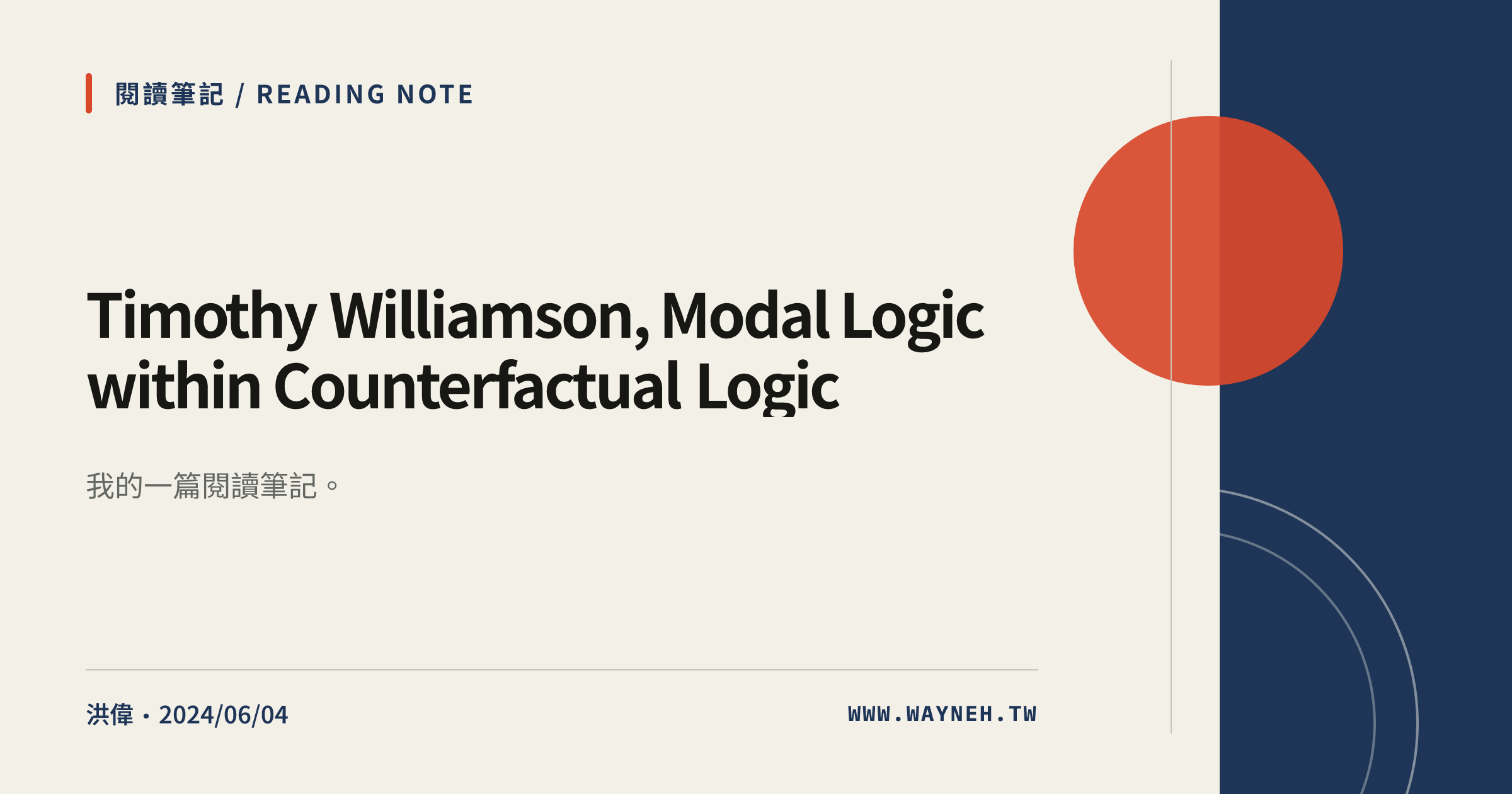 閱讀筆記 / READING NOTE

Timothy Williamson, Modal Logic within Counterfactual Logic

我的一篇閱讀筆記。

洪偉・2024/06/04

WWW.WAYNEH.TW